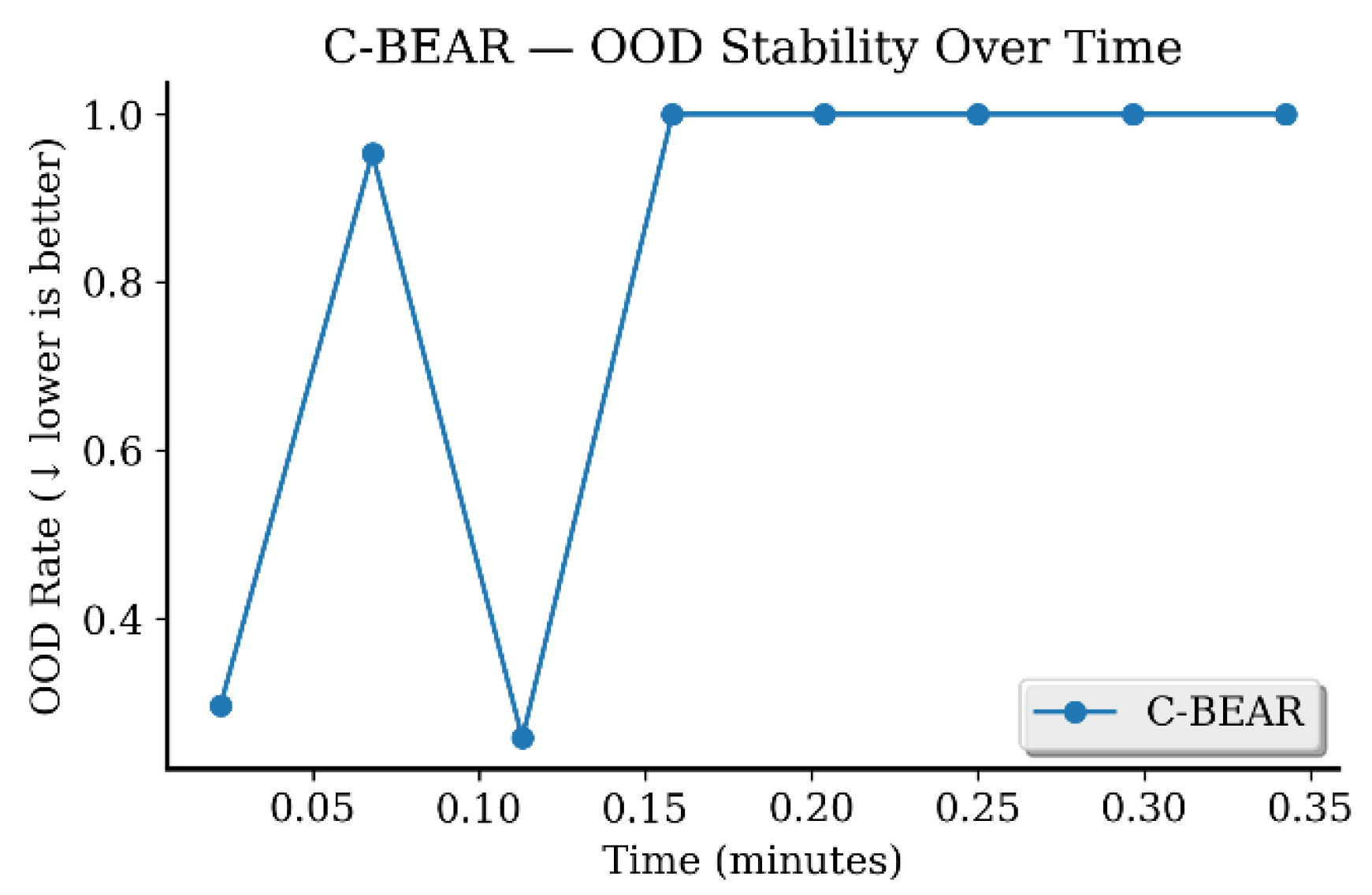 C-BEAR — OOD Stability Over Time

OOD Rate (↓ lower is better)

1.0
0.8
0.6
0.4

C-BEAR

0.05 0.10 0.15 0.20 0.25 0.30 0.35

Time (minutes)